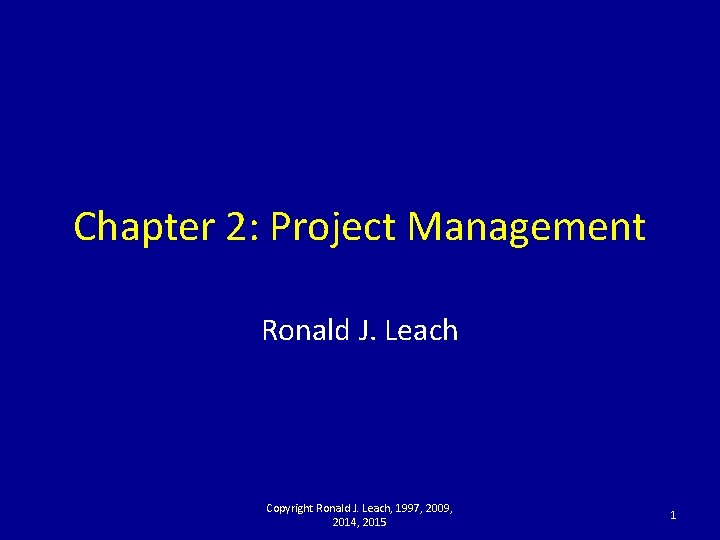 Chapter 2: Project Management

Ronald J. Leach

Copyright Ronald J. Leach, 1997, 2009, 2014, 2015

1